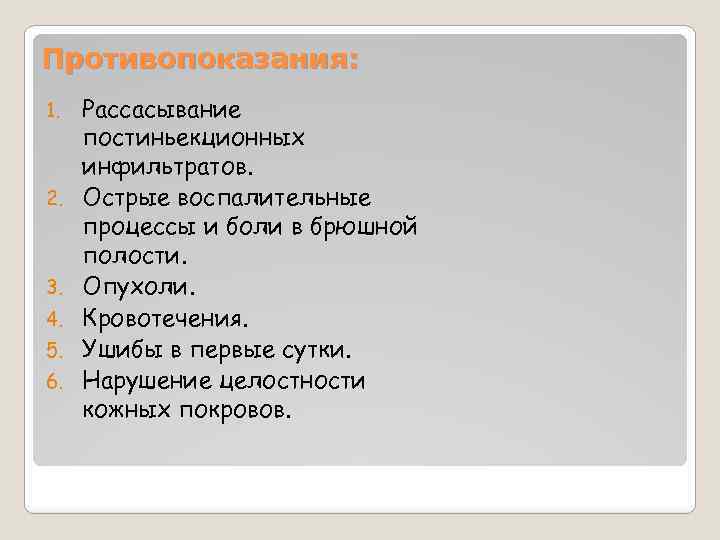 Противопоказания:

1. Рассасывание постиньекционных инфильтратов.
2. Острые воспалительные процессы и боли в брюшной полости.
3. Опухоли.
4. Кровотечения.
5. Ушибы в первые сутки.
6. Нарушение целостности кожных покровов.